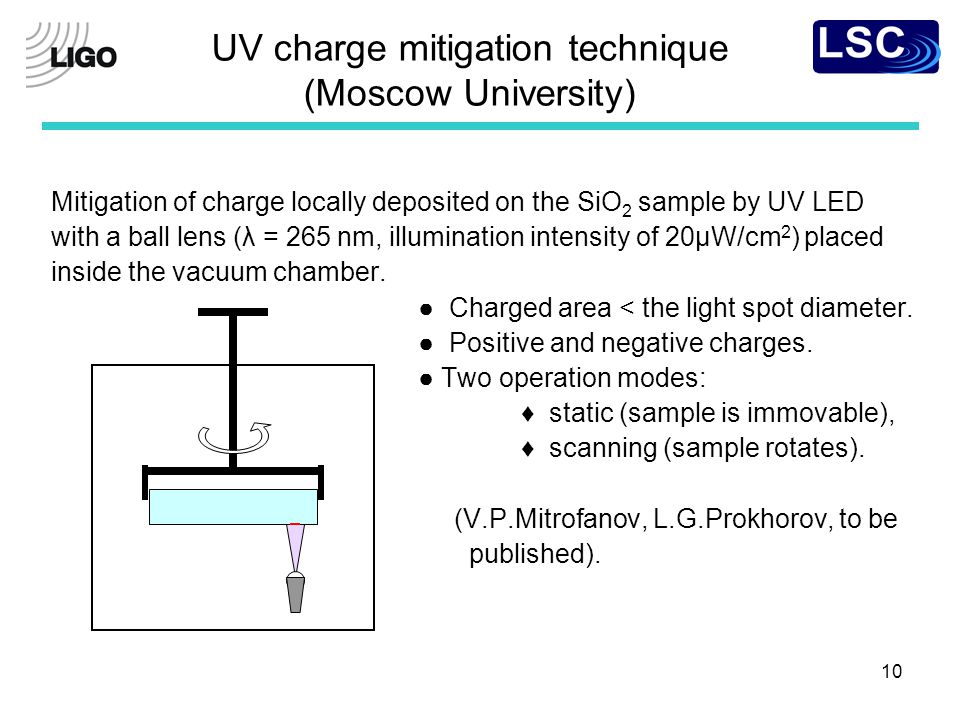 LIGO

UV charge mitigation technique (Moscow University)

LSC

Mitigation of charge locally deposited on the $SiO_2$ sample by UV LED with a ball lens (λ = 265 nm, illumination intensity of 20μW/cm$^2$) placed inside the vacuum chamber.

● Charged area < the light spot diameter.
● Positive and negative charges.
● Two operation modes:
♦ static (sample is immovable),
♦ scanning (sample rotates).

(V.P.Mitrofanov, L.G.Prokhorov, to be published).

10